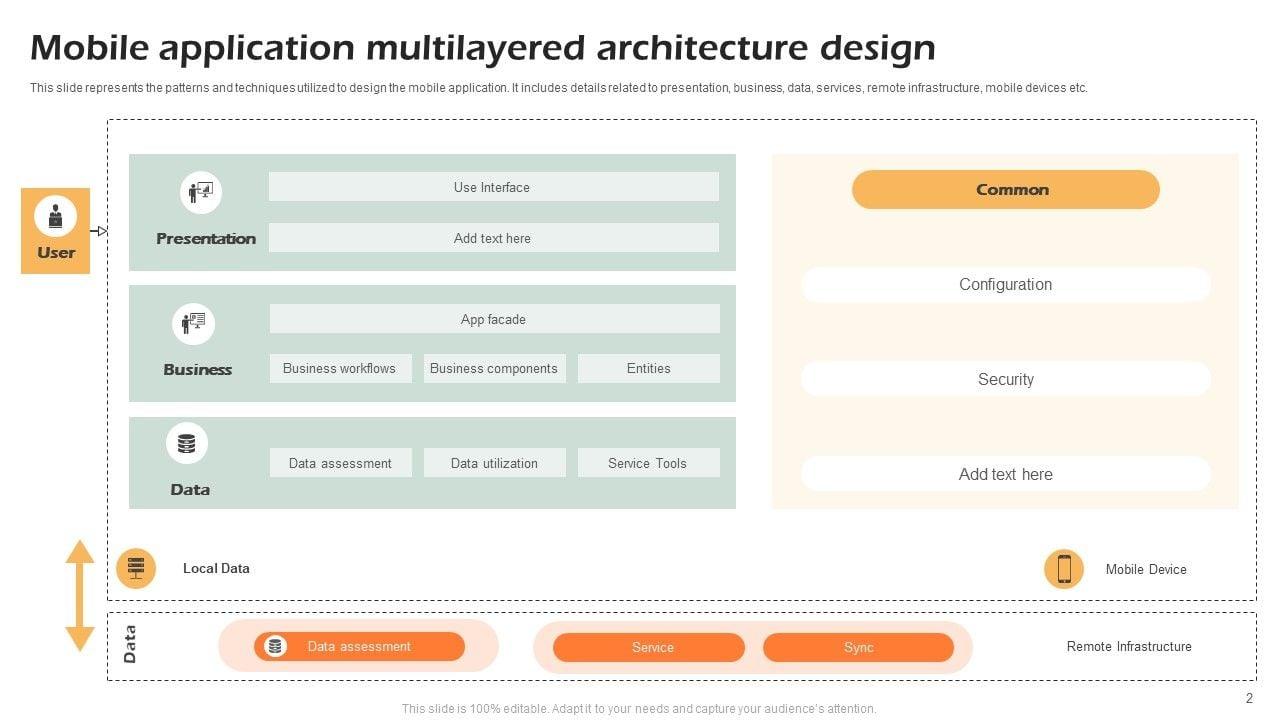 Mobile application multilayered architecture design

This slide represents the patterns and techniques utilized to design the mobile application. It includes details related to presentation, business, data, services, remote infrastructure, mobile devices etc.

User

Presentation

Use Interface

Add text here

Business

App facade

Business workflows

Business components

Entities

Data

Data assessment

Data utilization

Service Tools

Common

Configuration

Security

Add text here

Local Data

Mobile Device

Data

Data assessment

Service

Sync

Remote Infrastructure

2

This slide is 100% editable. Adapt it to your needs and capture your audience's attention.